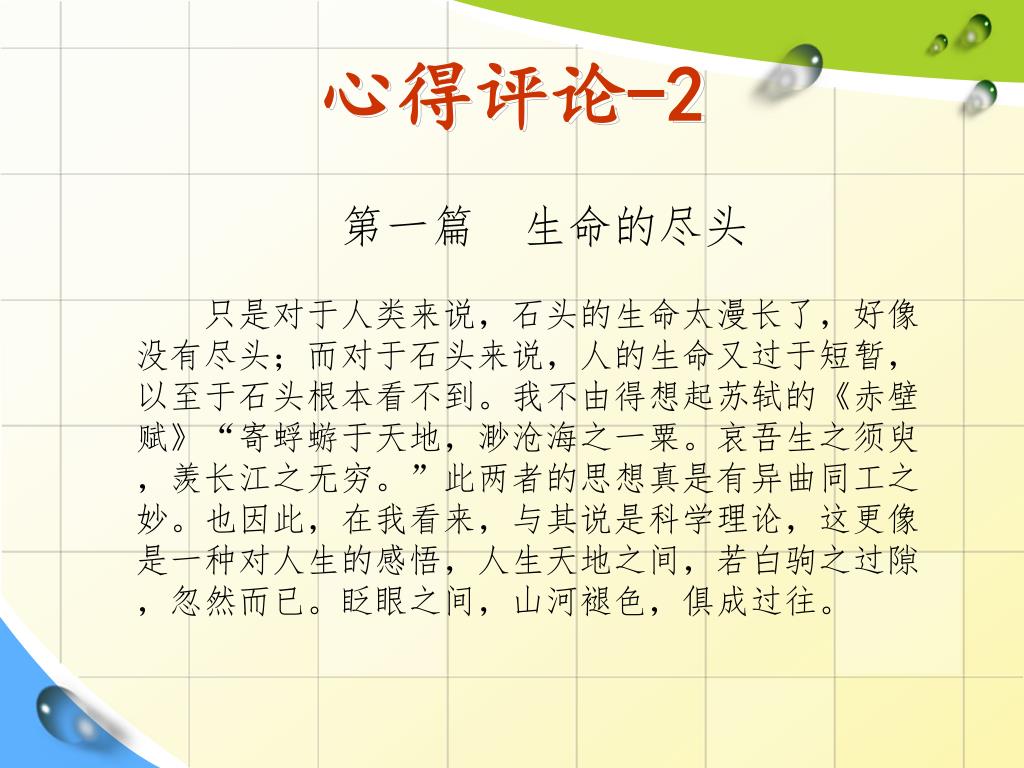 心得评论-2

第一篇　生命的尽头

只是对于人类来说，石头的生命太漫长了，好像没有尽头；而对于石头来说，人的生命又过于短暂，以至于石头根本看不到。我不由得想起苏轼的《赤壁赋》“寄蜉蝣于天地，渺沧海之一粟。哀吾生之须臾，羡长江之无穷。”此两者的思想真是有异曲同工之妙。也因此，在我看来，与其说是科学理论，这更像是一种对人生的感悟，人生天地之间，若白驹之过隙，忽然而已。眨眼之间，山河褪色，俱成过往。